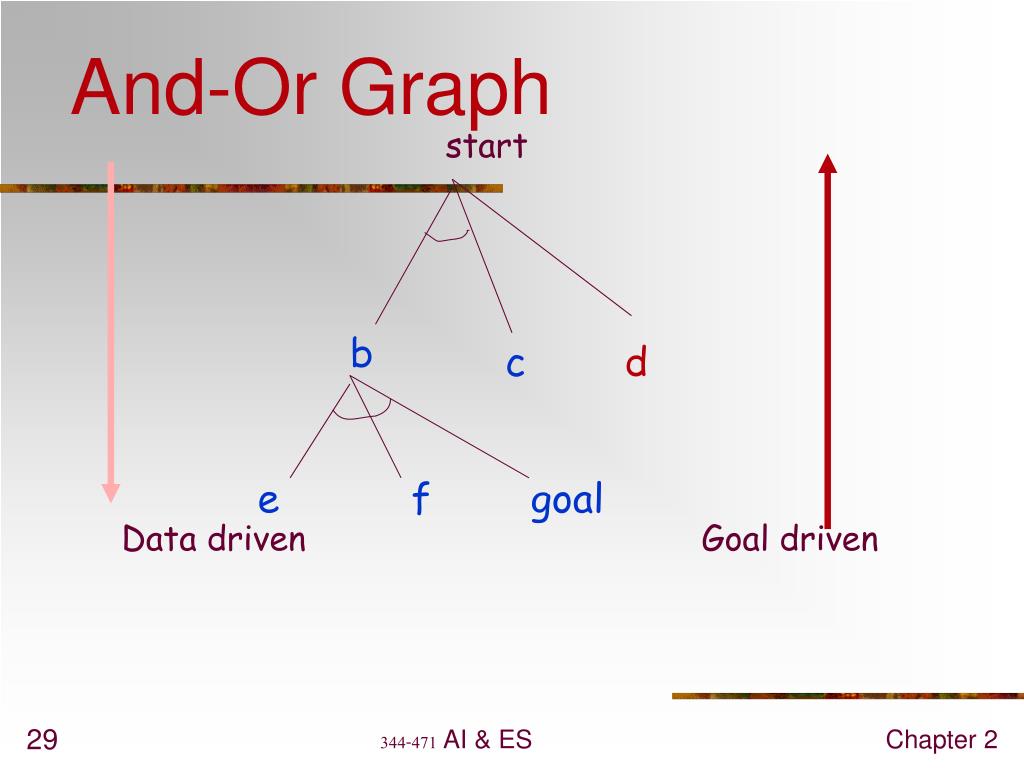 And-Or Graph

start

b

c

d

e

f

goal

Data driven

Goal driven

29

344-471 AI & ES

Chapter 2